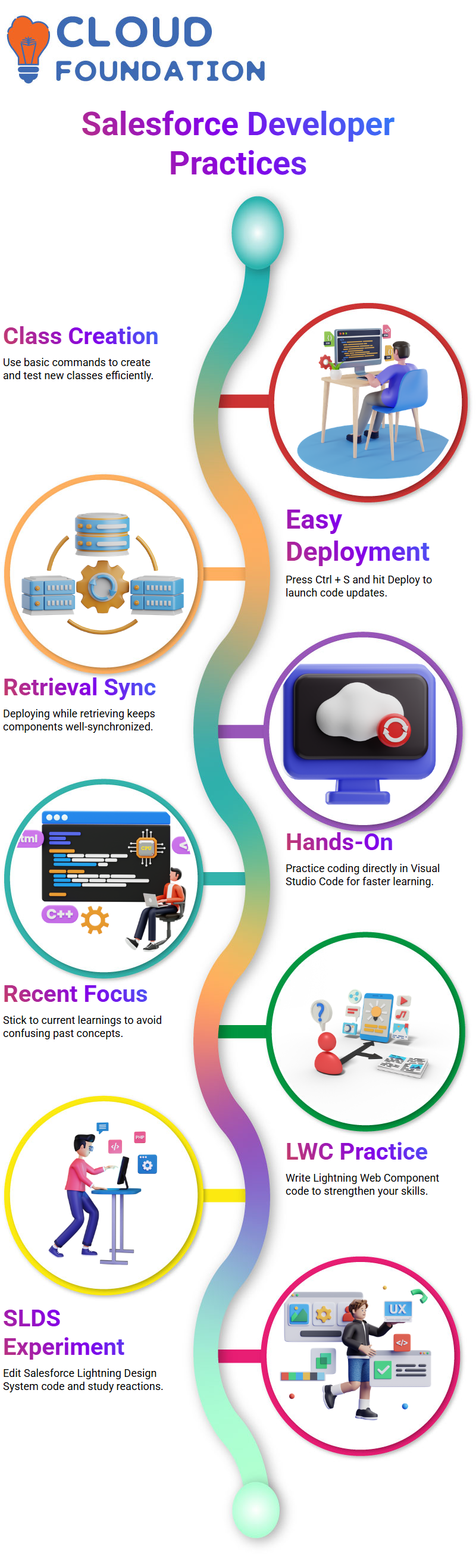 CLOUD FOUNDATION

Salesforce Developer Practices

Class Creation
Use basic commands to create and test new classes efficiently.

Easy Deployment
Press Ctrl + S and hit Deploy to launch code updates.

Retrieval Sync
Deploying while retrieving keeps components well-synchronized.

Hands-On
Practice coding directly in Visual Studio Code for faster learning.

tml
CPU
C++

Recent Focus
Stick to current learnings to avoid confusing past concepts.

LWC Practice
Write Lightning Web Component code to strengthen your skills.

PHP

SLDS Experiment
Edit Salesforce Lightning Design System code and study reactions.

UX